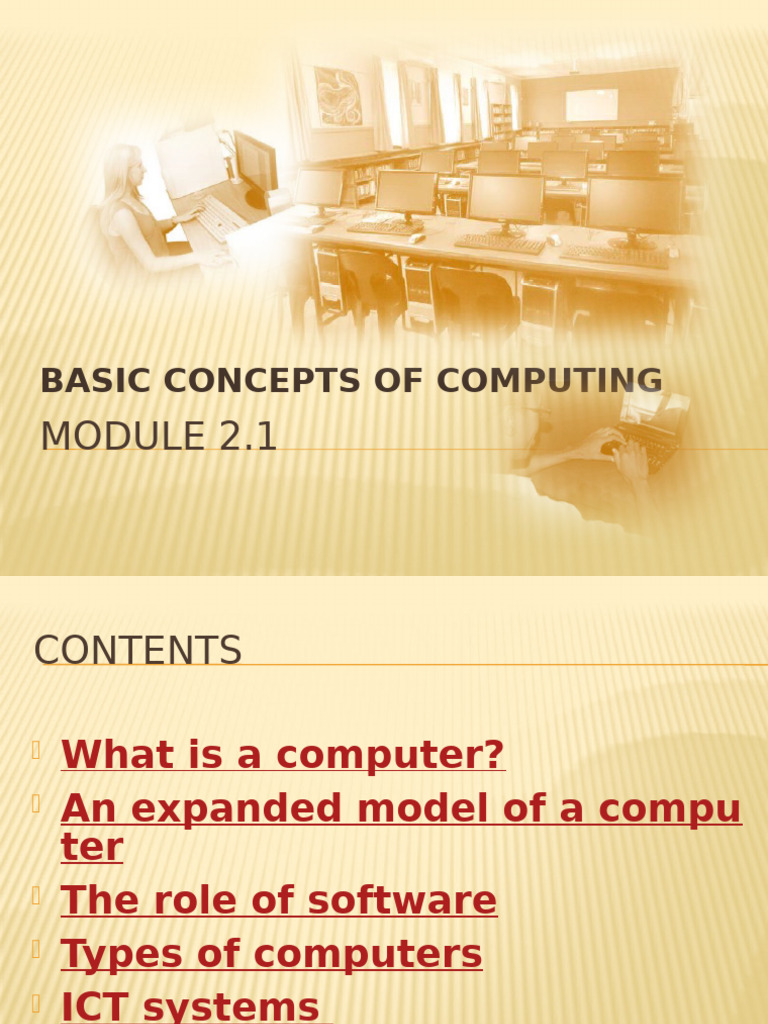 BASIC CONCEPTS OF COMPUTING
MODULE 2.1

CONTENTS

What is a computer?
An expanded model of a computer
The role of software
Types of computers
ICT systems